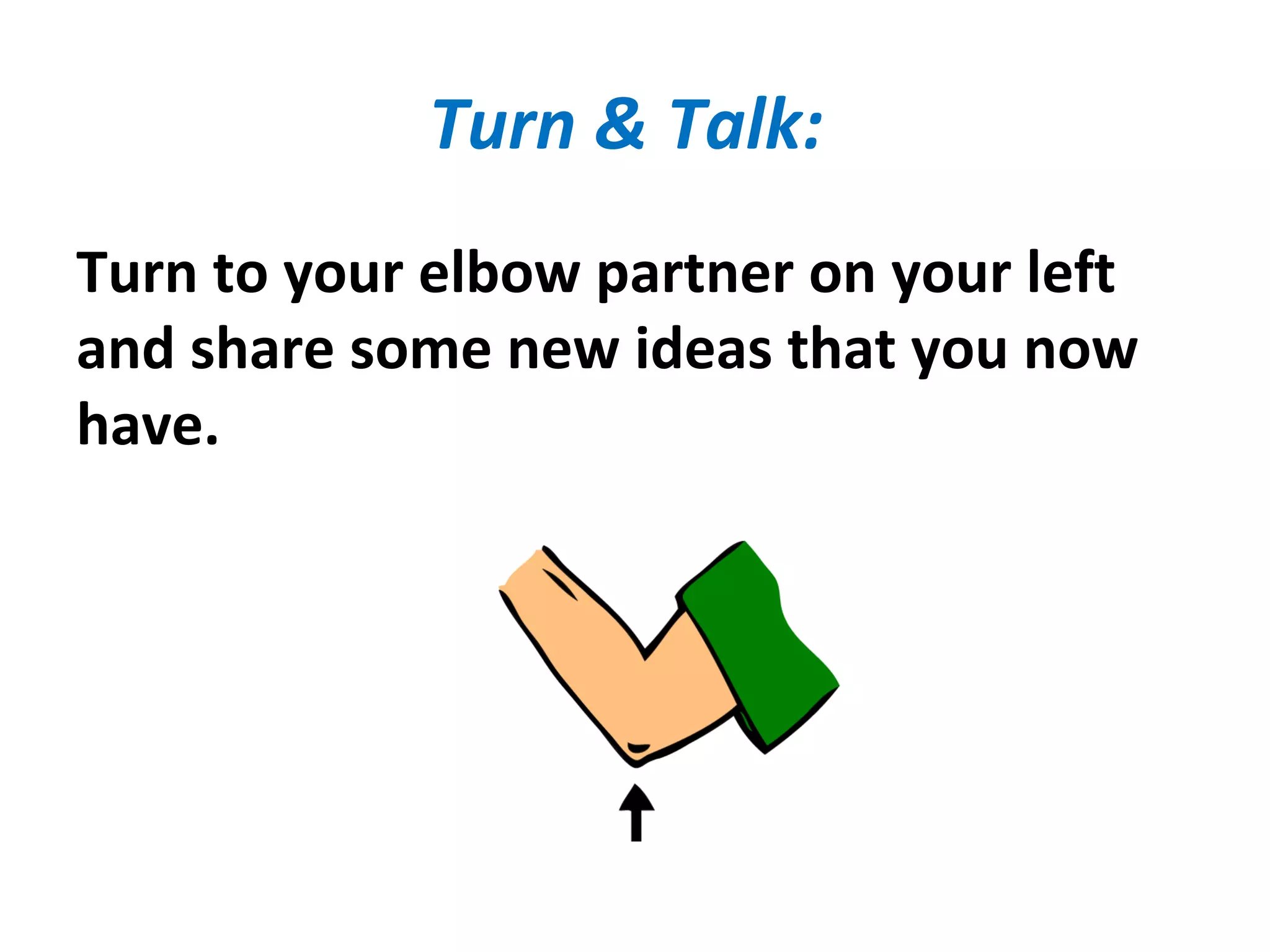 Turn & Talk:

Turn to your elbow partner on your left and share some new ideas that you now have.